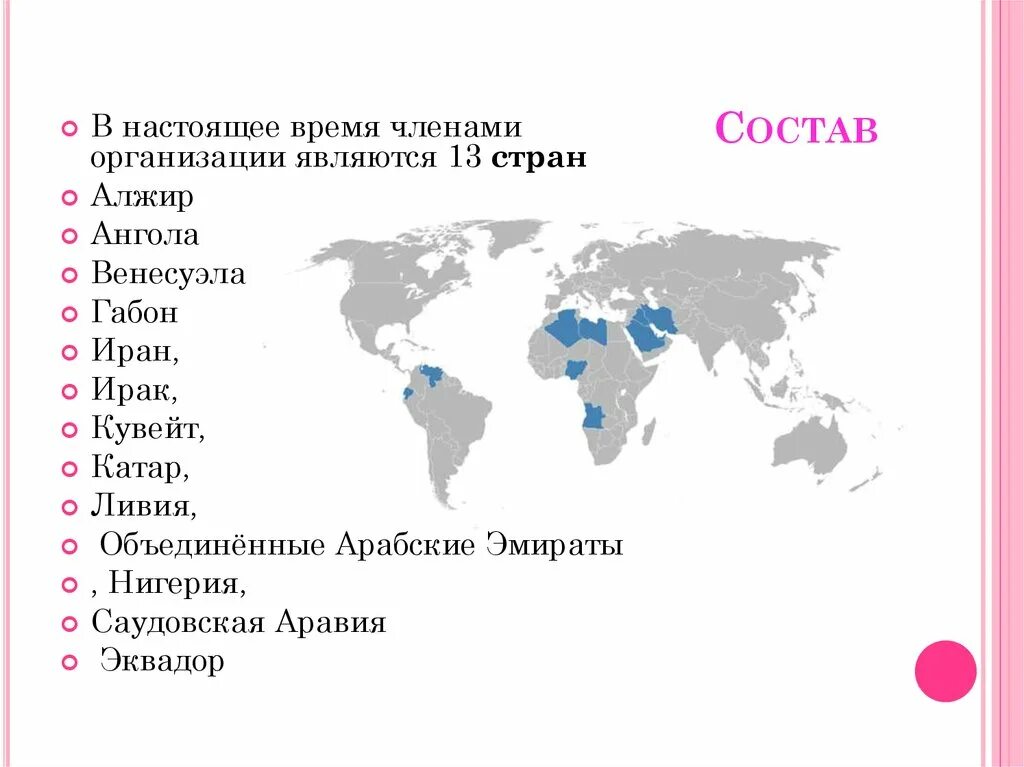 Состав

В настоящее время членами организации являются 13 стран
Алжир
Ангола
Венесуэла
Габон
Иран,
Ирак,
Кувейт,
Катар,
Ливия,
Объединённые Арабские Эмираты
, Нигерия,
Саудовская Аравия
Эквадор